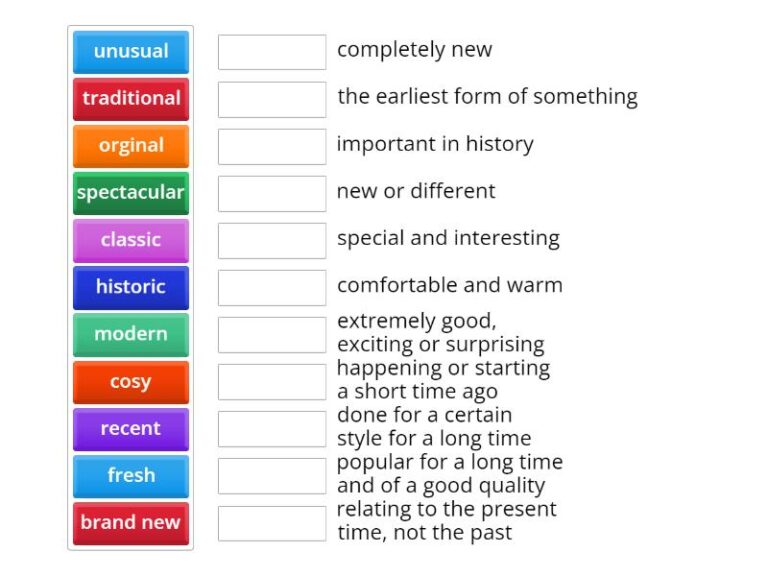 unusual
traditional
orginal
spectacular
classic
historic
modern
cosy
recent
fresh
brand new

completely new
the earliest form of something
important in history
new or different
special and interesting
comfortable and warm
extremely good, exciting or surprising
happening or starting a short time ago
done for a certain style for a long time
popular for a long time and of a good quality
relating to the present time, not the past